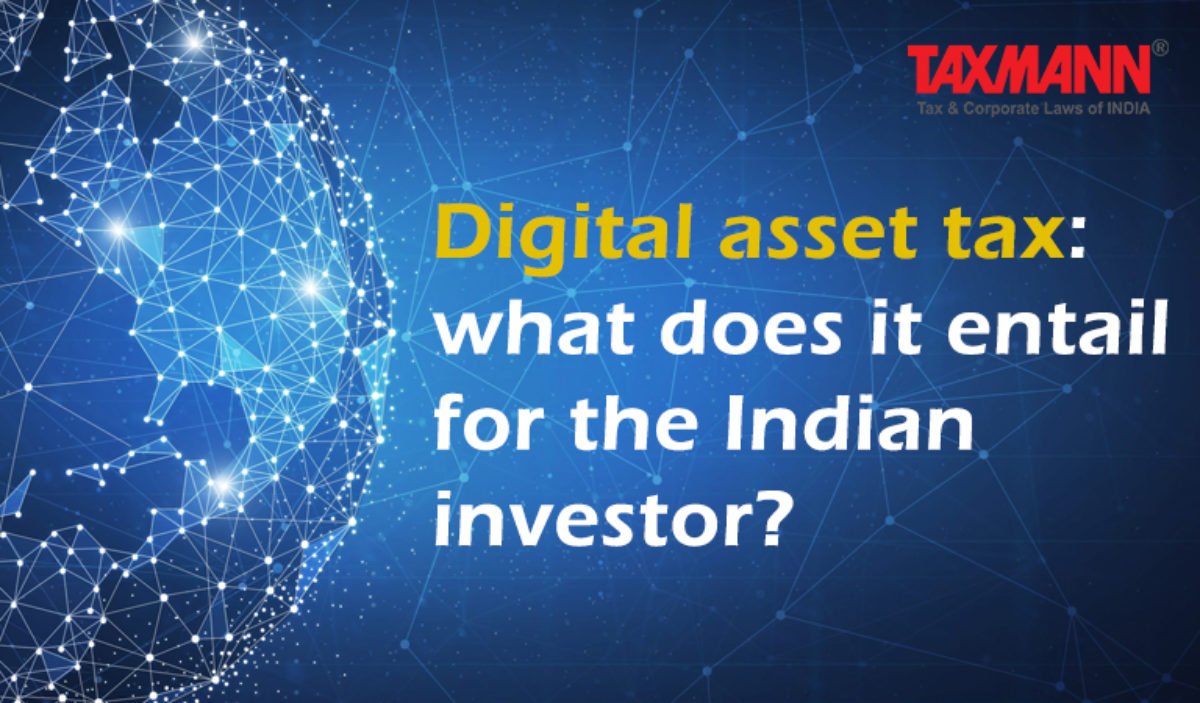 TAXMANN®
Tax & Corporate Laws of INDIA

Digital asset tax: what does it entail for the Indian investor?